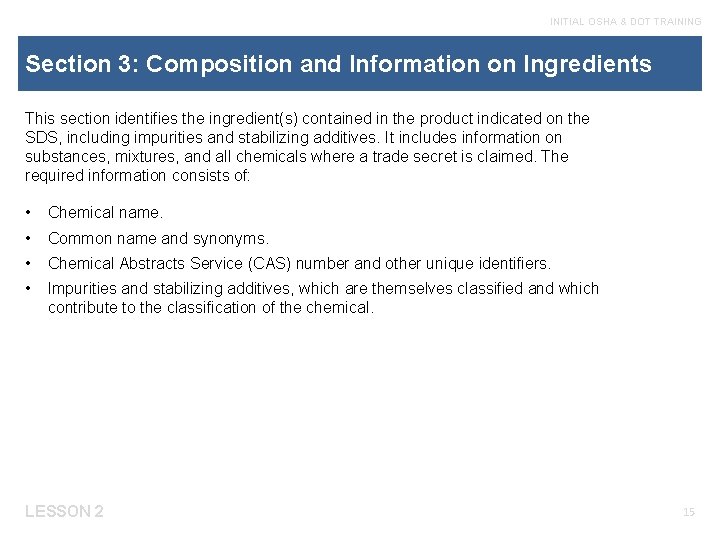 INITIAL OSHA & DOT TRAINING

Section 3: Composition and Information on Ingredients

This section identifies the ingredient(s) contained in the product indicated on the SDS, including impurities and stabilizing additives. It includes information on substances, mixtures, and all chemicals where a trade secret is claimed. The required information consists of:

• Chemical name.
• Common name and synonyms.
• Chemical Abstracts Service (CAS) number and other unique identifiers.
• Impurities and stabilizing additives, which are themselves classified and which contribute to the classification of the chemical.

LESSON 2

15